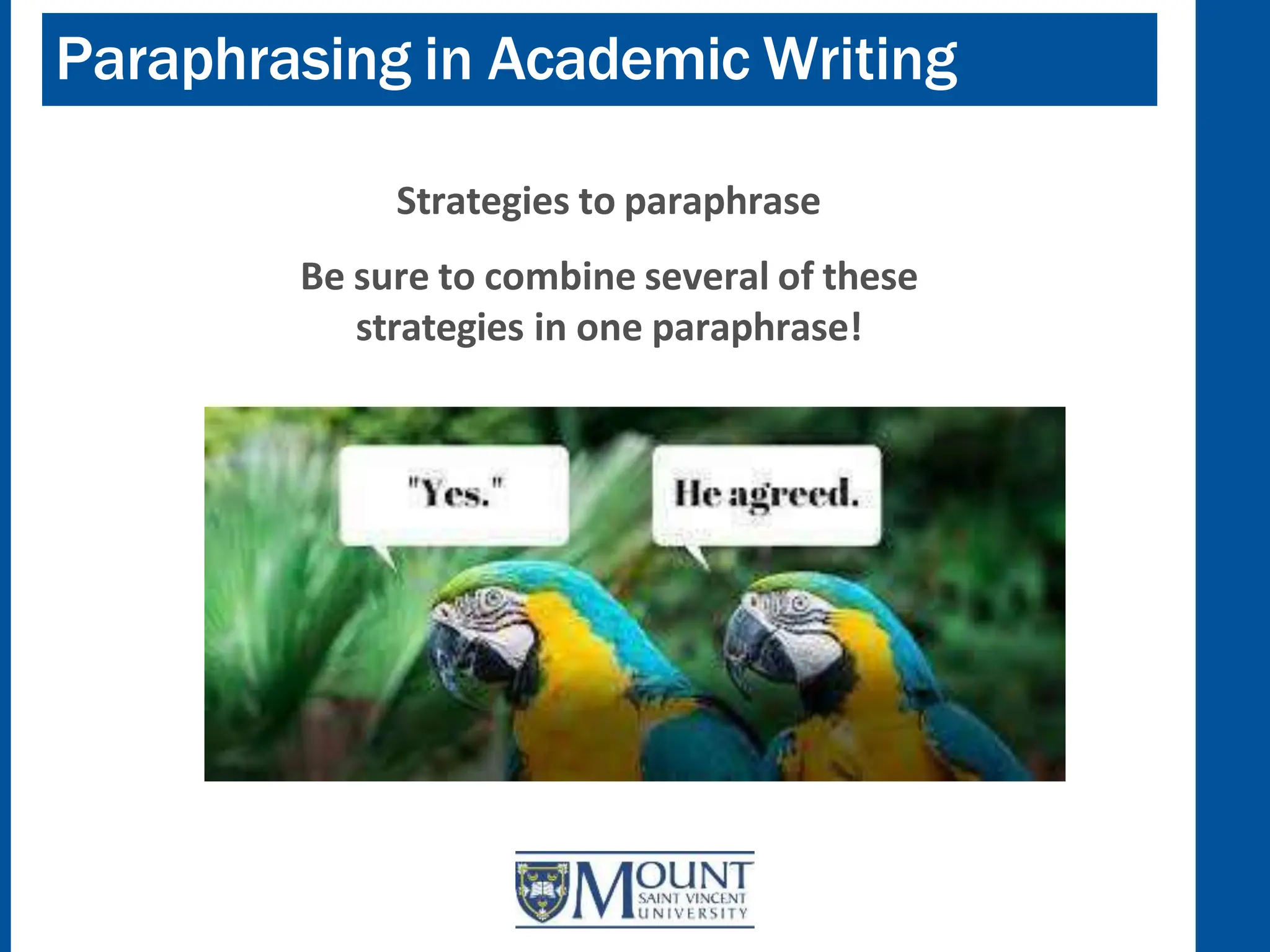 Paraphrasing in Academic Writing

Strategies to paraphrase

Be sure to combine several of these strategies in one paraphrase!

"Yes."

He agreed.

MOUNT
SAINT VINCENT
UNIVERSITY